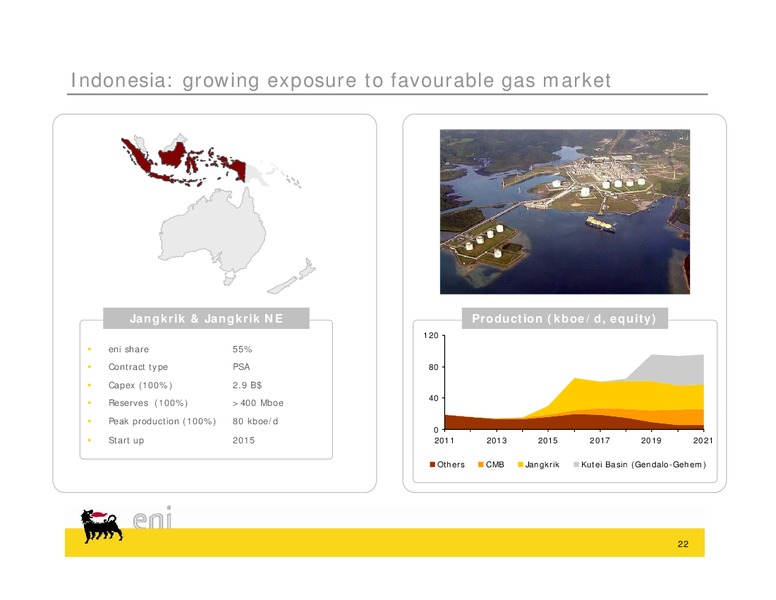 Indonesia: growing exposure to favourable gas market

Jangkrik & Jangkrik NE

| | |
|---|---|
| eni share | 55% |
| Contract type | PSA |
| Capex (100%) | 2.9 B$ |
| Reserves (100%) | > 400 Mboe |
| Peak production (100%) | 80 kboe/d |
| Start up | 2015 |

Production (kboe/d, equity)

120
80
40
0
2011 2013 2015 2017 2019 2021

Others CMB Jangkrik Kutei Basin (Gendalo-Gehem)

eni

22